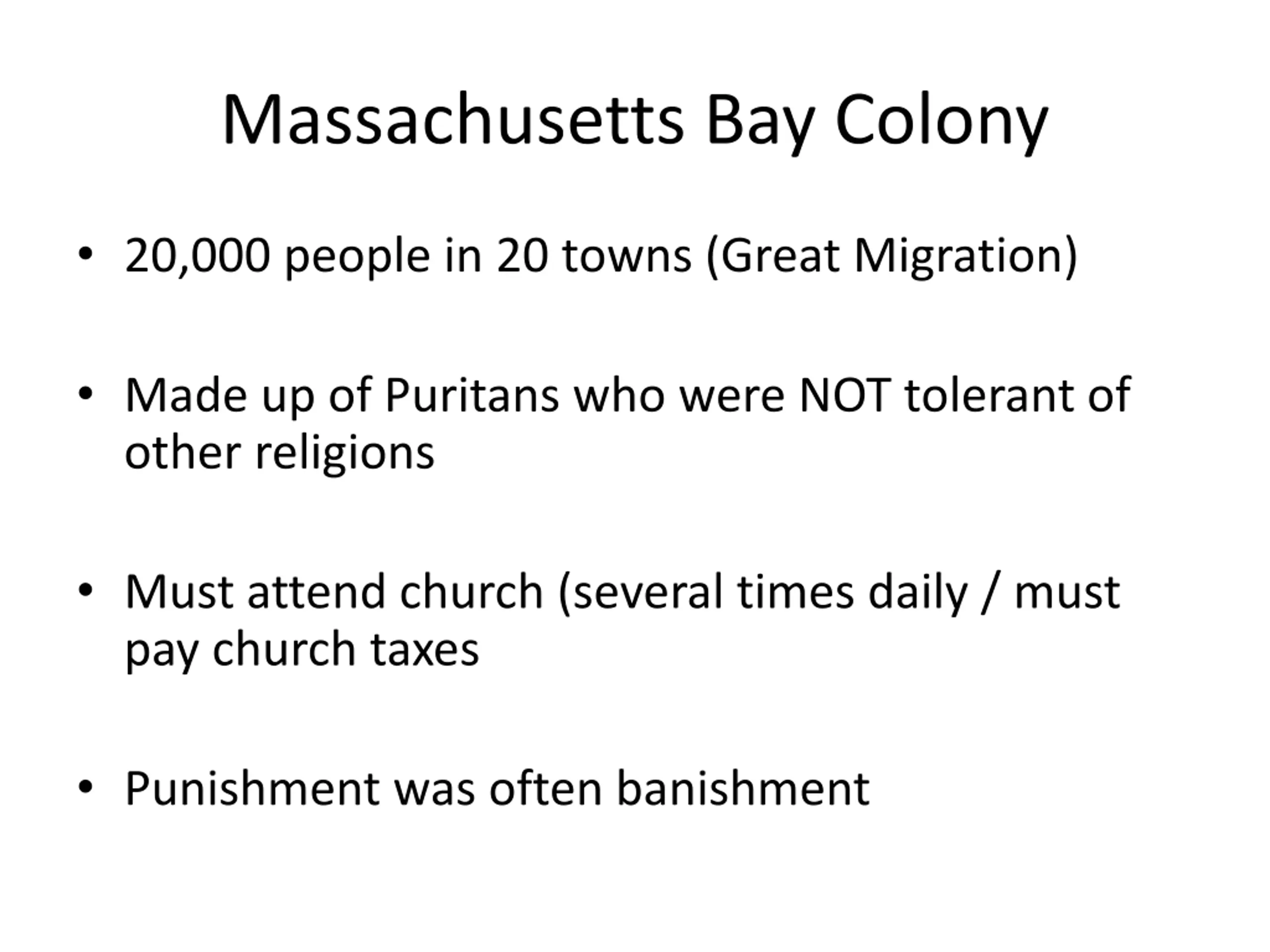 Massachusetts Bay Colony

• 20,000 people in 20 towns (Great Migration)

• Made up of Puritans who were NOT tolerant of other religions

• Must attend church (several times daily / must pay church taxes

• Punishment was often banishment